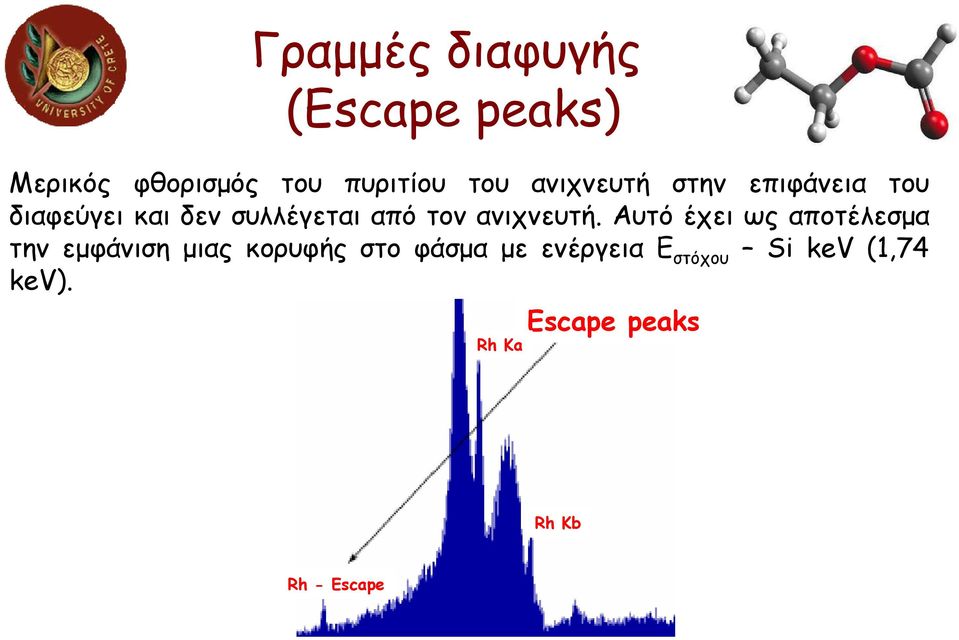 UNIVERSITY OF CRETE

Γραμμές διαφυγής (Escape peaks)

Μερικός φθορισμός του πυριτίου του ανιχνευτή στην επιφάνεια του διαφεύγει και δεν συλλέγεται από τον ανιχνευτή. Αυτό έχει ως αποτέλεσμα την εμφάνιση μιας κορυφής στο φάσμα με ενέργεια $E_{στόχου}$ – Si keV (1,74 keV).

Escape peaks

Rh Ka

Rh Kb

Rh - Escape